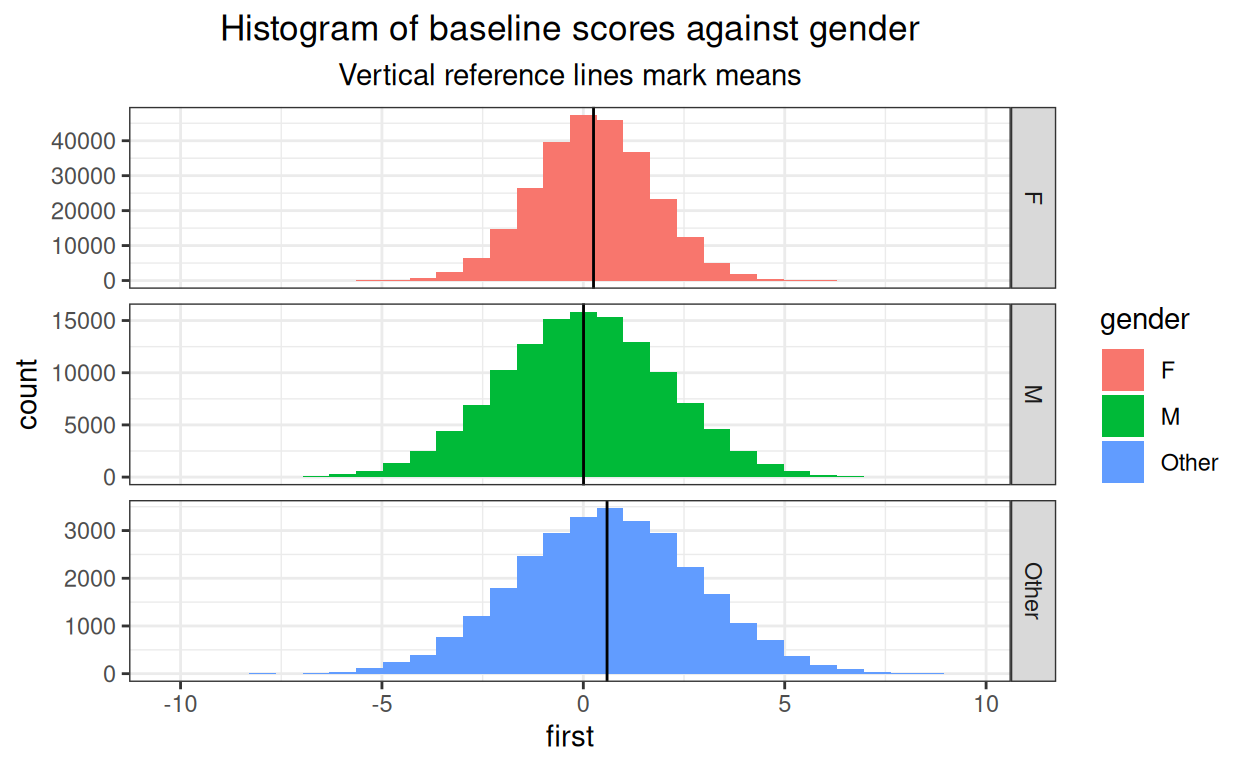 Histogram of baseline scores against gender
Vertical reference lines mark means

count

40000
30000
20000
10000
0

F

15000
10000
5000
0

M

3000
2000
1000
0

Other

-10
-5
0
5
10

first

gender
F
M
Other